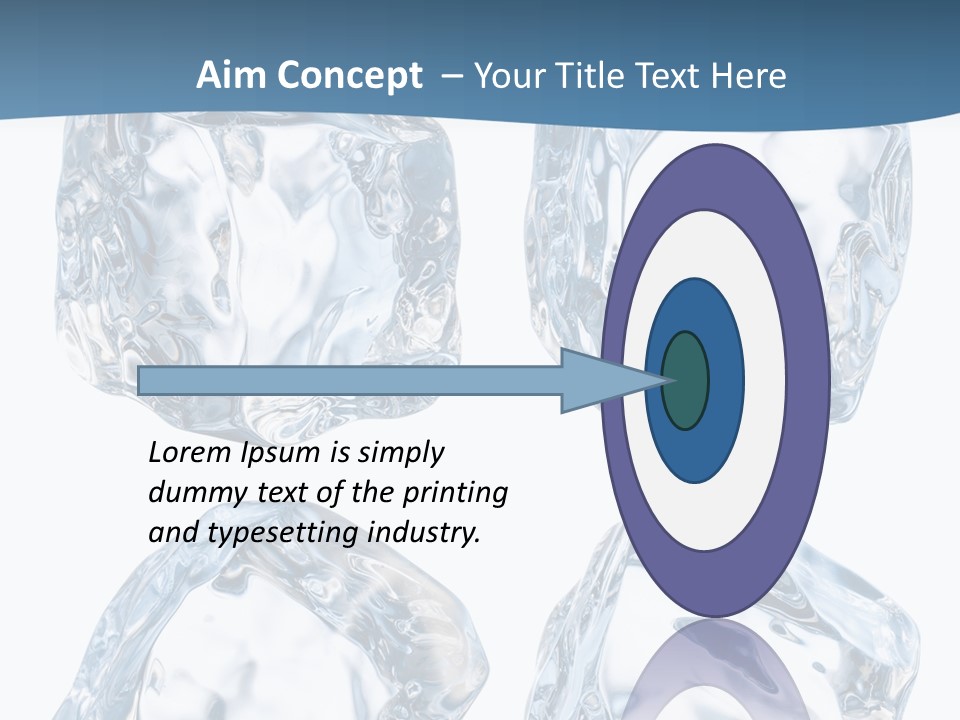 Aim Concept – Your Title Text Here

Lorem Ipsum is simply dummy text of the printing and typesetting industry.